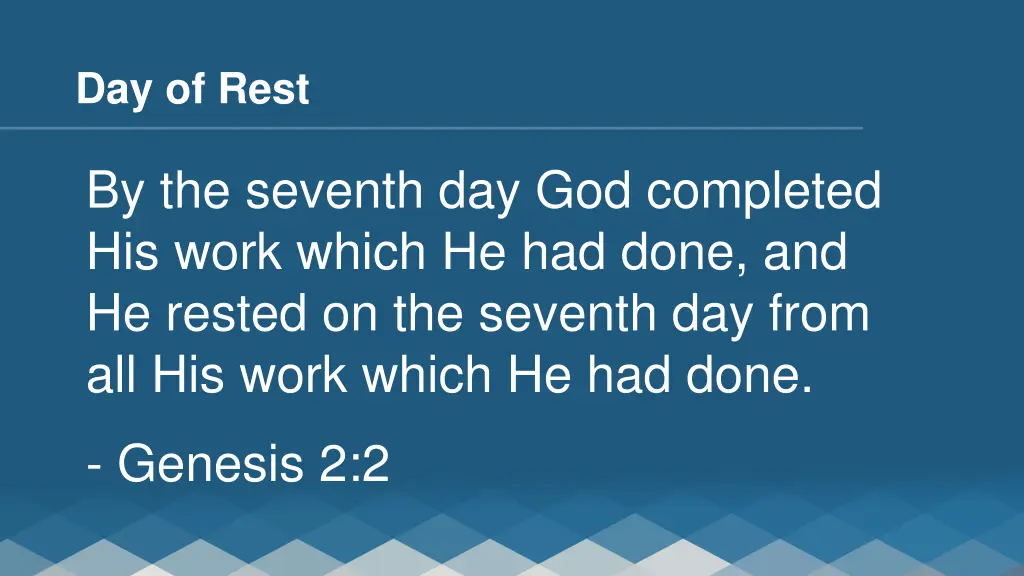 Day of Rest

By the seventh day God completed His work which He had done, and He rested on the seventh day from all His work which He had done.

- Genesis 2:2